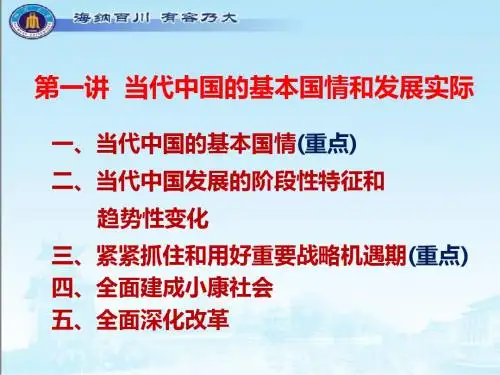 海纳百川 有容乃大

第一讲 当代中国的基本国情和发展实际

一、当代中国的基本国情(重点)
二、当代中国发展的阶段性特征和趋势性变化
三、紧紧抓住和用好重要战略机遇期(重点)
四、全面建成小康社会
五、全面深化改革